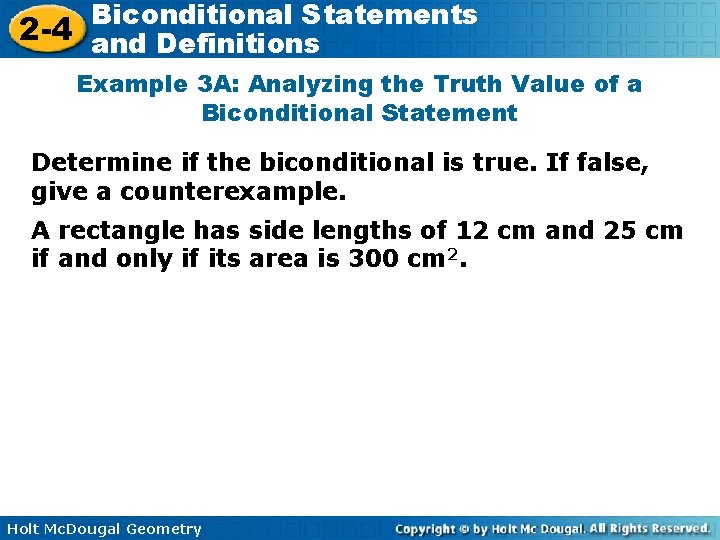 2-4 Biconditional Statements and Definitions

Example 3A: Analyzing the Truth Value of a Biconditional Statement

Determine if the biconditional is true. If false, give a counterexample.

A rectangle has side lengths of 12 cm and 25 cm if and only if its area is 300 $cm^2$.

Holt McDougal Geometry

Copyright © by Holt Mc Dougal. All Rights Reserved.